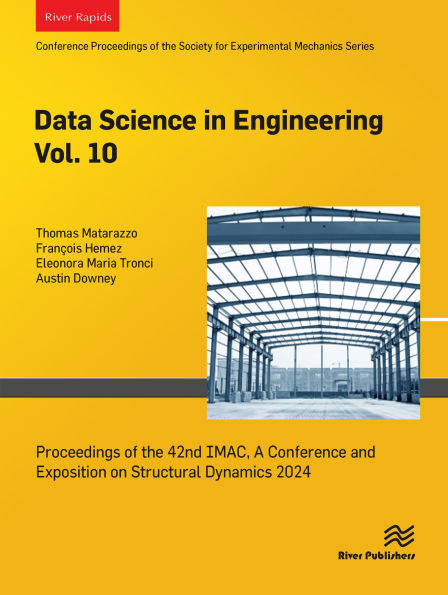 River Rapids

Conference Proceedings of the Society for Experimental Mechanics Series

Data Science in Engineering Vol. 10

Thomas Matarazzo
François Hemez
Eleonora Maria Tronci
Austin Downey

Proceedings of the 42nd IMAC, A Conference and Exposition on Structural Dynamics 2024

River Publishers